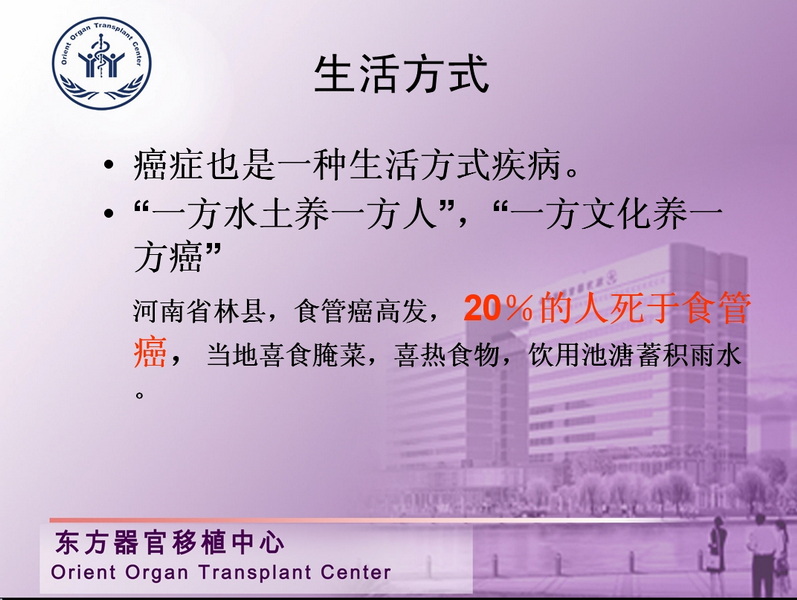 Orient Organ Transplant Center

生活方式

• 癌症也是一种生活方式疾病。
• “一方水土养一方人”，“一方文化养一方癌”

河南省林县，食管癌高发， 20%的人死于食管癌， 当地喜食腌菜，喜热食物，饮用池溏蓄积雨水。

东方器官移植中心
Orient Organ Transplant Center